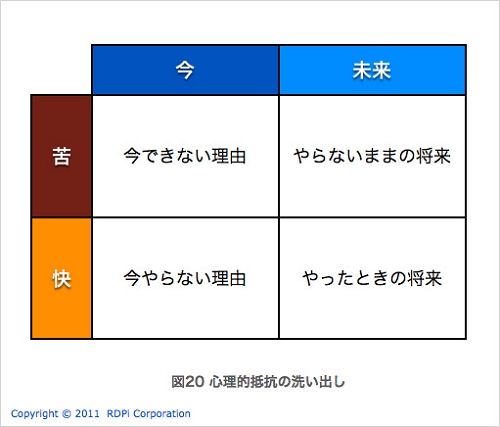 | | 今 | 未来 |
|---|---|---|
| 苦 | 今できない理由 | やらないままの将来 |
| 快 | 今やらない理由 | やったときの将来 |

図20 心理的抵抗の洗い出し

Copyright © 2011 RDPi Corporation